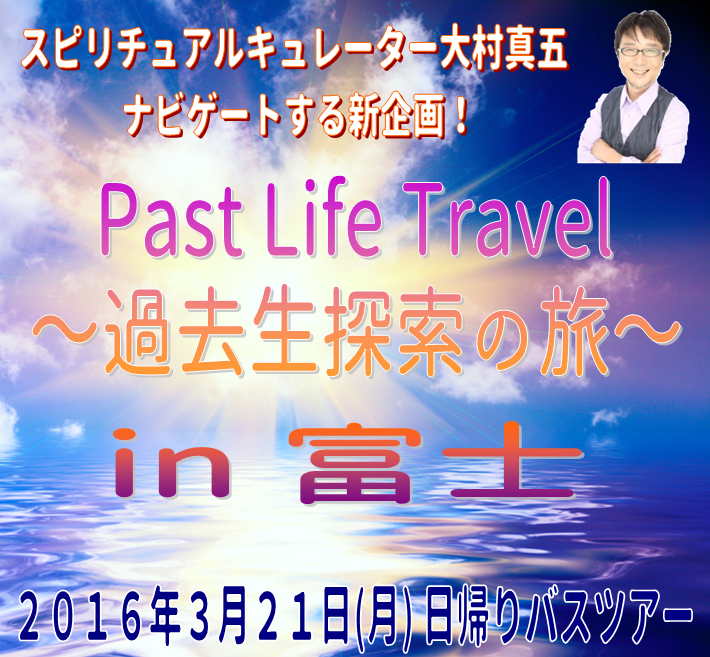 スピリチュアルキュレーター大村真五
ナビゲートする新企画！

Past Life Travel
～過去生探索の旅～
in 富士

２０１６年3月２１日(月) 日帰りバスツアー